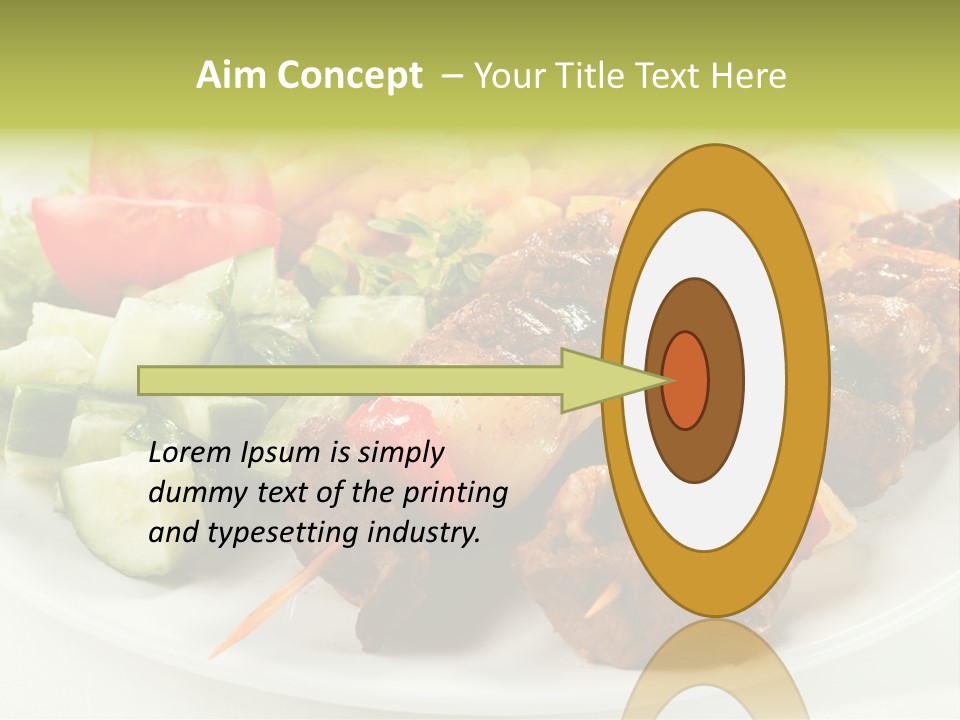 Aim Concept – Your Title Text Here

Lorem Ipsum is simply dummy text of the printing and typesetting industry.